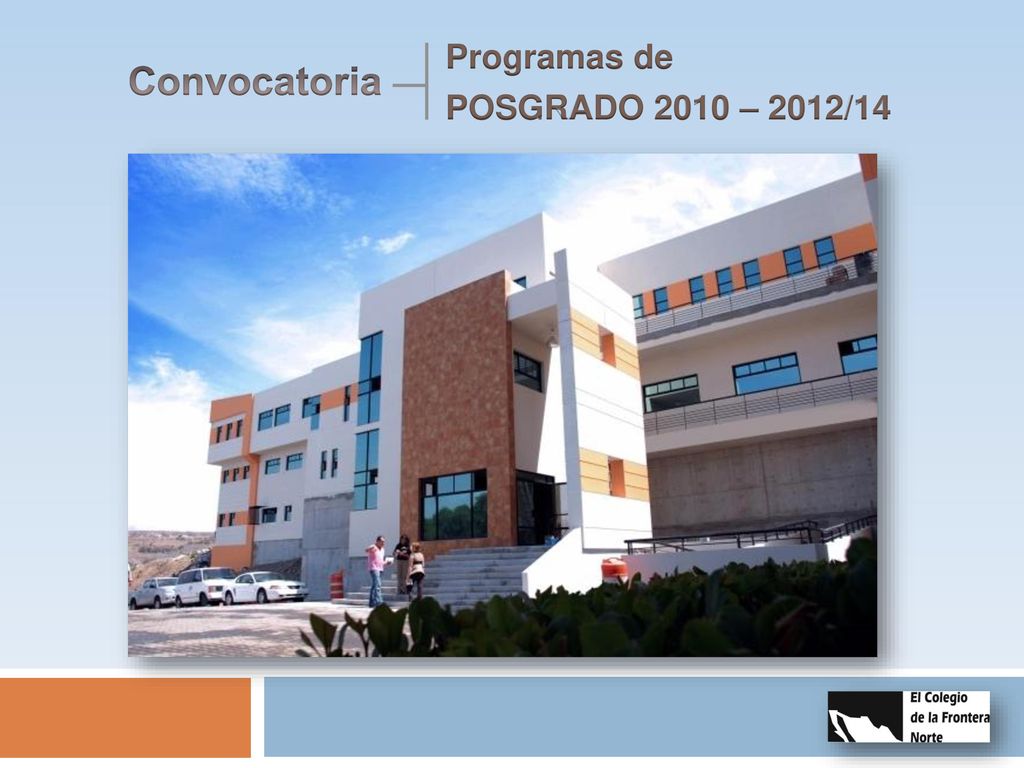 Convocatoria

Programas de
POSGRADO 2010 – 2012/14

El Colegio
de la Frontera
Norte